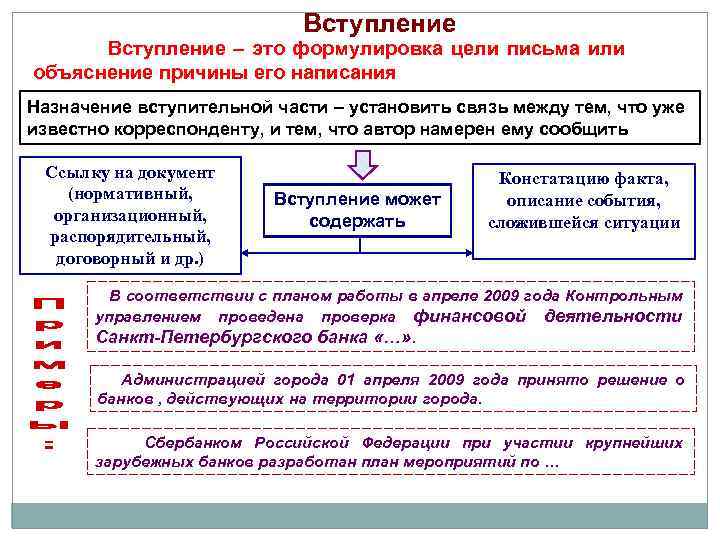 Вступление

Вступление – это формулировка цели письма или объяснение причины его написания

Назначение вступительной части – установить связь между тем, что уже известно корреспонденту, и тем, что автор намерен ему сообщить

Ссылку на документ (нормативный, организационный, распорядительный, договорный и др.)

Вступление может содержать

Констатацию факта, описание события, сложившейся ситуации

Примеры:

В соответствии с планом работы в апреле 2009 года Контрольным управлением проведена проверка финансовой деятельности Санкт-Петербургского банка «…».

Администрацией города 01 апреля 2009 года принято решение о банков , действующих на территории города.

Сбербанком Российской Федерации при участии крупнейших зарубежных банков разработан план мероприятий по …